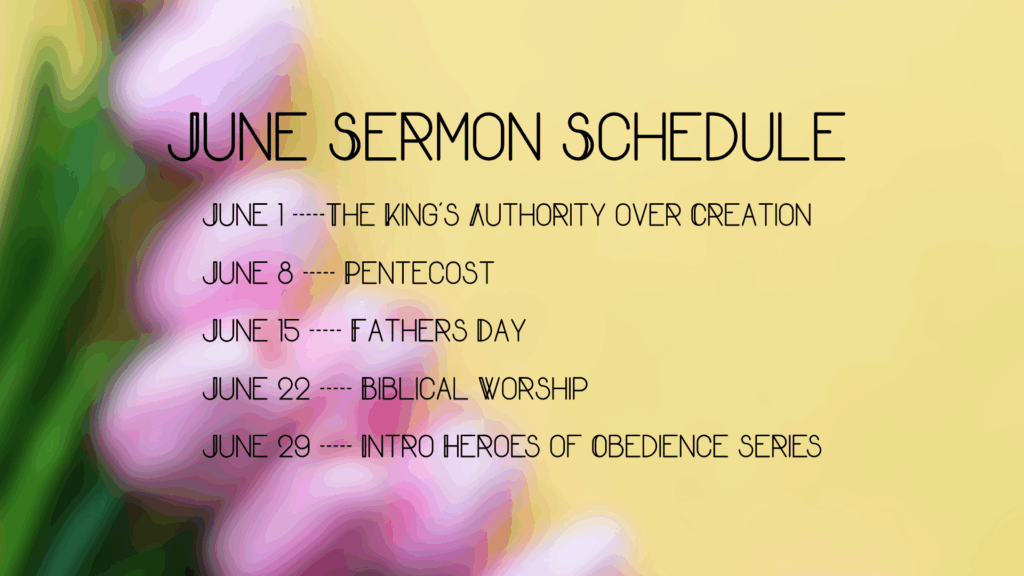 JUNE SERMON SCHEDULE

JUNE 1 -----THE KING'S AUTHORITY OVER CREATION

JUNE 8 ----- PENTECOST

JUNE 15 ----- FATHERS DAY

JUNE 22 ----- BIBLICAL WORSHIP

JUNE 29 ----- INTRO HEROES OF OBEDIENCE SERIES